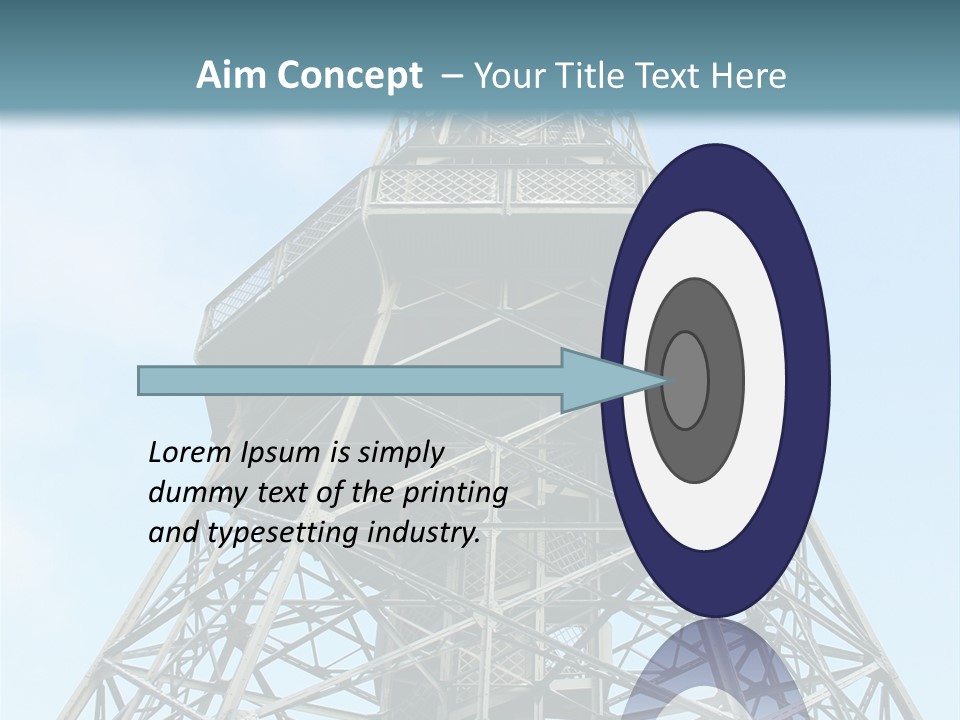 Aim Concept – Your Title Text Here

Lorem Ipsum is simply dummy text of the printing and typesetting industry.